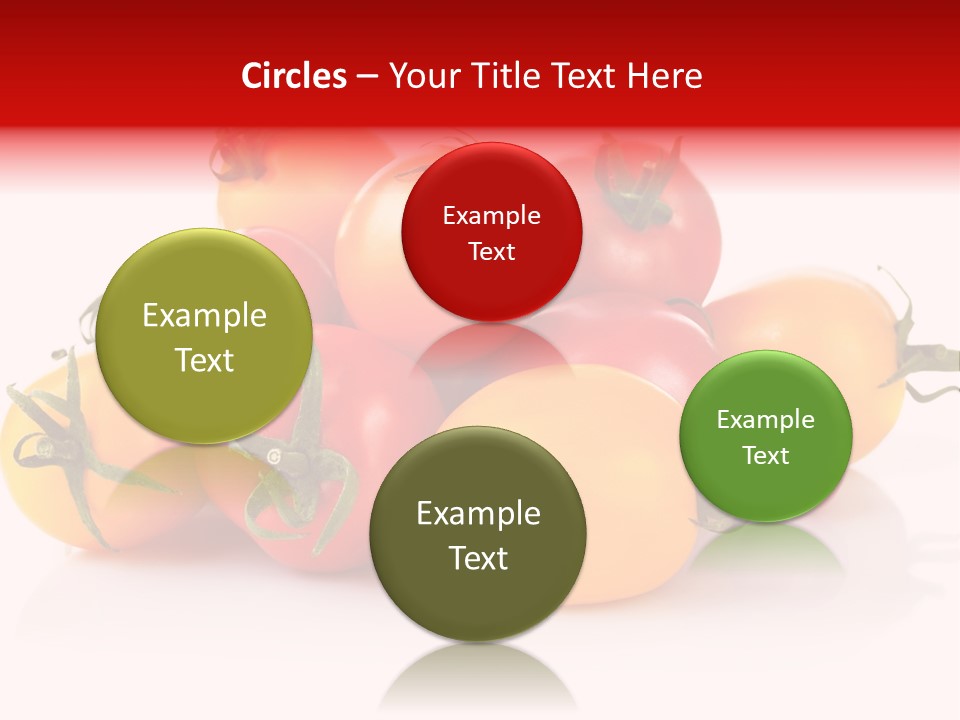 Circles – Your Title Text Here

Example Text

Example Text

Example Text

Example Text